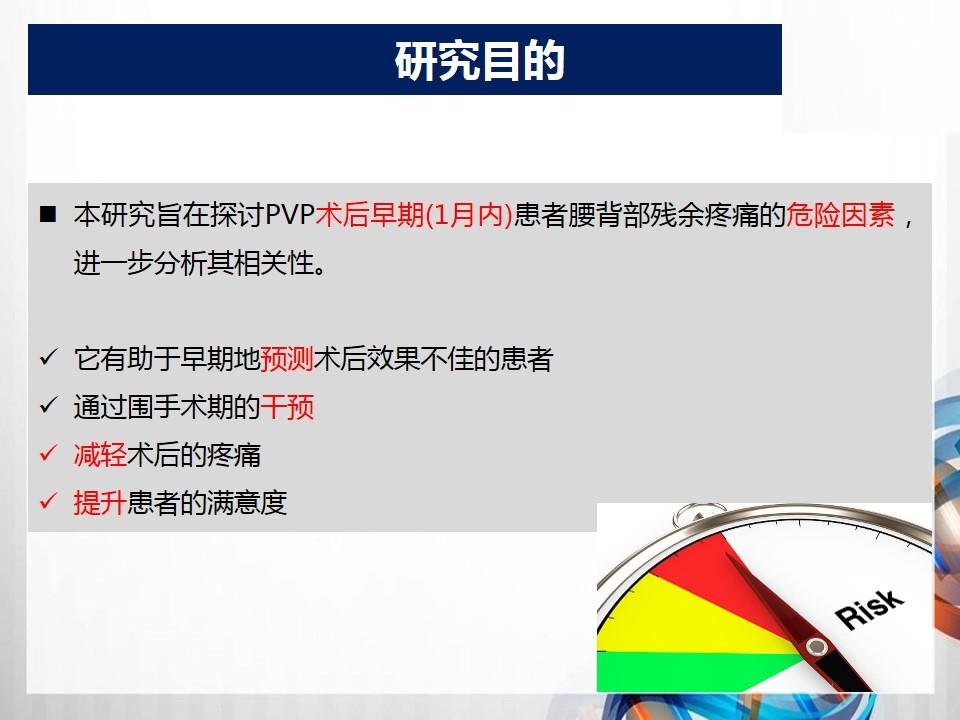 研究目的

■ 本研究旨在探讨PVP术后早期(1月内)患者腰背部残余疼痛的危险因素，进一步分析其相关性。

✓ 它有助于早期地预测术后效果不佳的患者
✓ 通过围手术期的干预
✓ 减轻术后的疼痛
✓ 提升患者的满意度

Risk